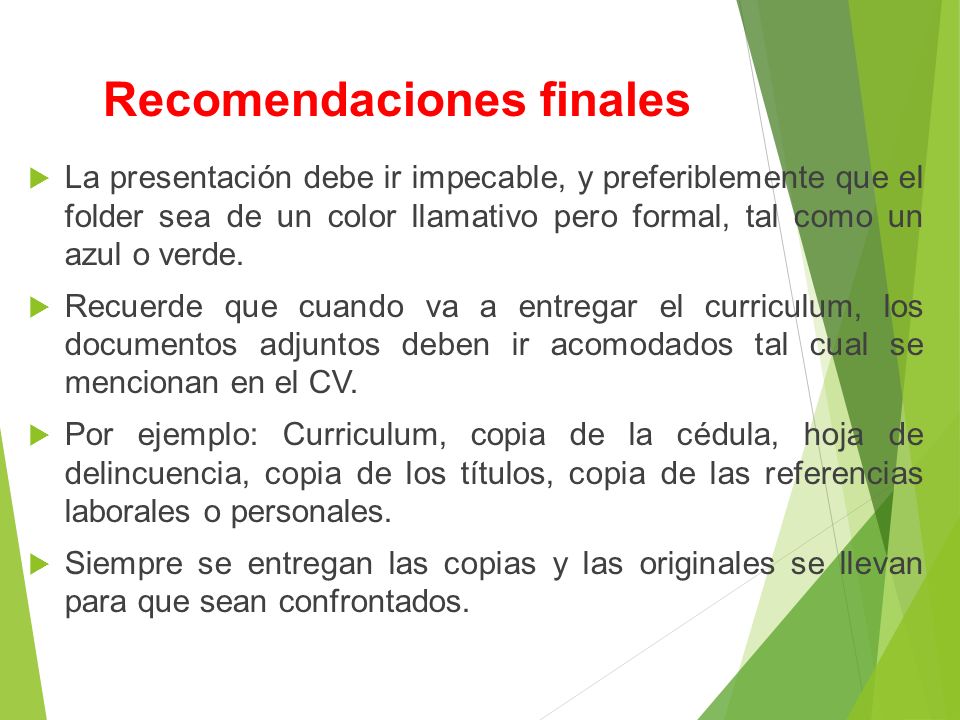 Recomendaciones finales

La presentación debe ir impecable, y preferiblemente que el folder sea de un color llamativo pero formal, tal como un azul o verde.

Recuerde que cuando va a entregar el curriculum, los documentos adjuntos deben ir acomodados tal cual se mencionan en el CV.

Por ejemplo: Curriculum, copia de la cédula, hoja de delincuencia, copia de los títulos, copia de las referencias laborales o personales.

Siempre se entregan las copias y las originales se llevan para que sean confrontados.